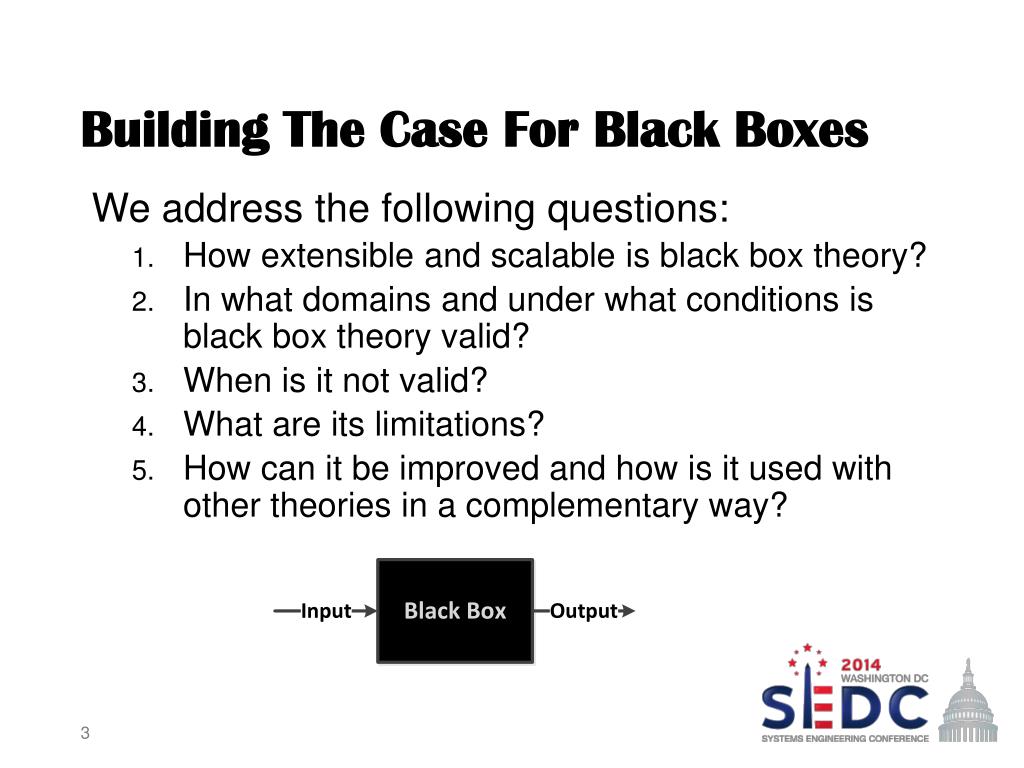 Building The Case For Black Boxes

We address the following questions:

1. How extensible and scalable is black box theory?
2. In what domains and under what conditions is black box theory valid?
3. When is it not valid?
4. What are its limitations?
5. How can it be improved and how is it used with other theories in a complementary way?

Input Black Box Output

2014 WASHINGTON DC
SEDC
SYSTEMS ENGINEERING CONFERENCE

3